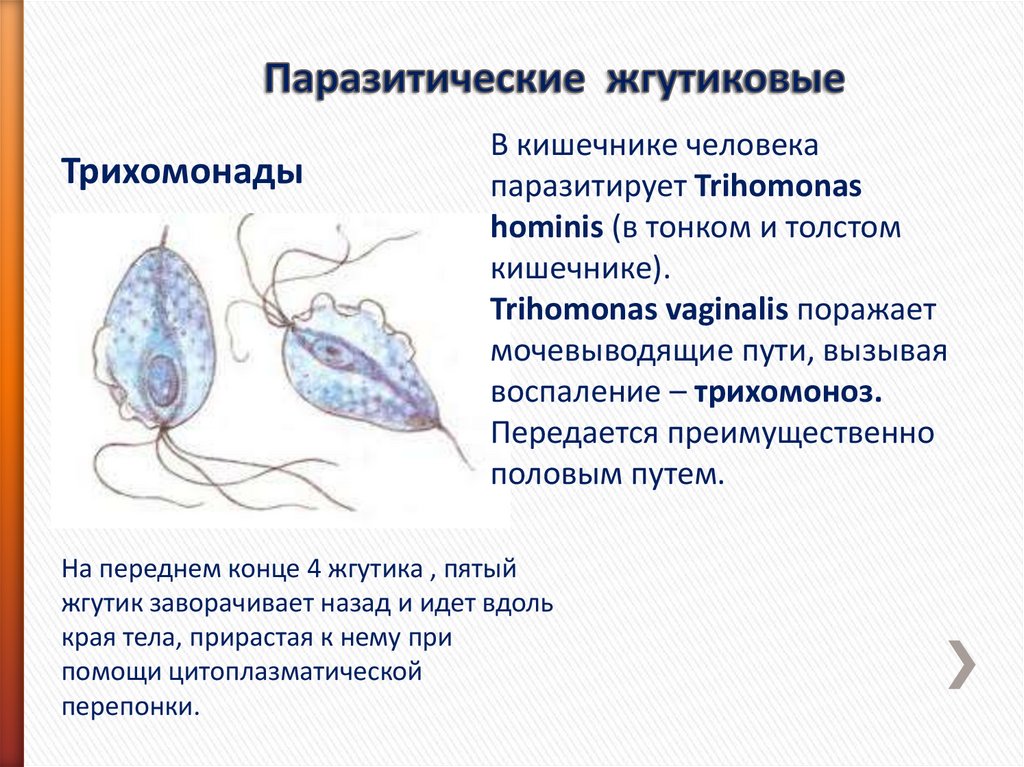 Паразитические жгутиковые

Трихомонады

В кишечнике человека паразитирует Trihomonas hominis (в тонком и толстом кишечнике).
Trihomonas vaginalis поражает мочевыводящие пути, вызывая воспаление – трихомоноз. Передается преимущественно половым путем.

На переднем конце 4 жгутика , пятый жгутик заворачивает назад и идет вдоль края тела, прирастая к нему при помощи цитоплазматической перепонки.